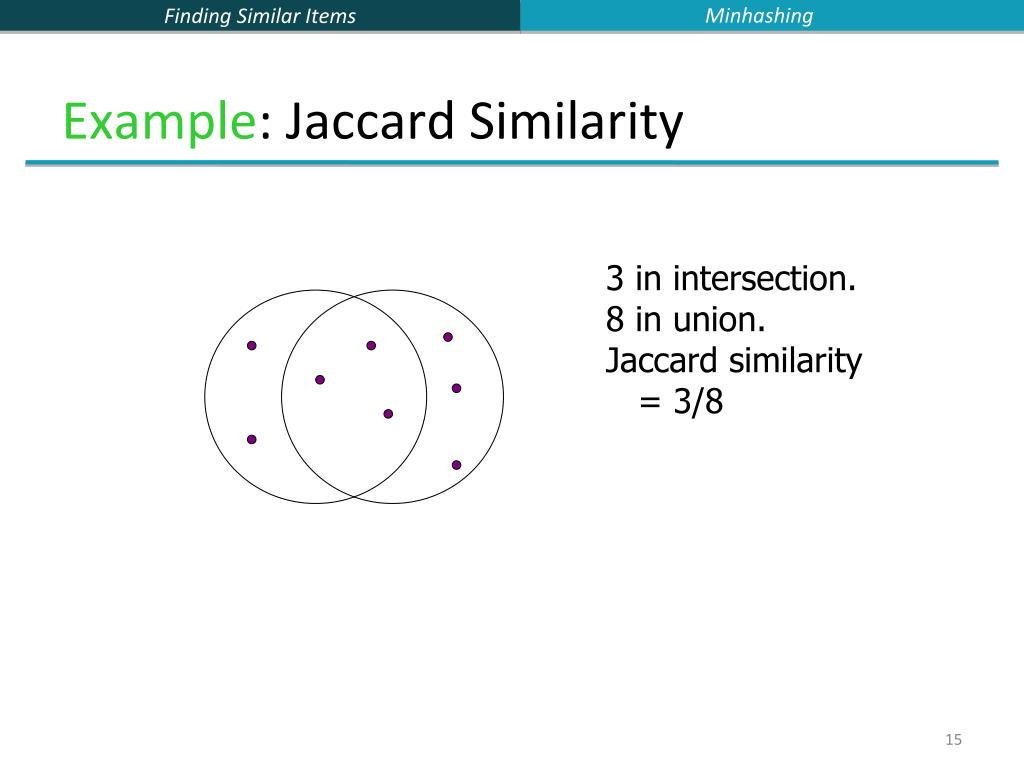 Finding Similar Items

Minhashing

Example: Jaccard Similarity

3 in intersection.
8 in union.
Jaccard similarity
= 3/8

15